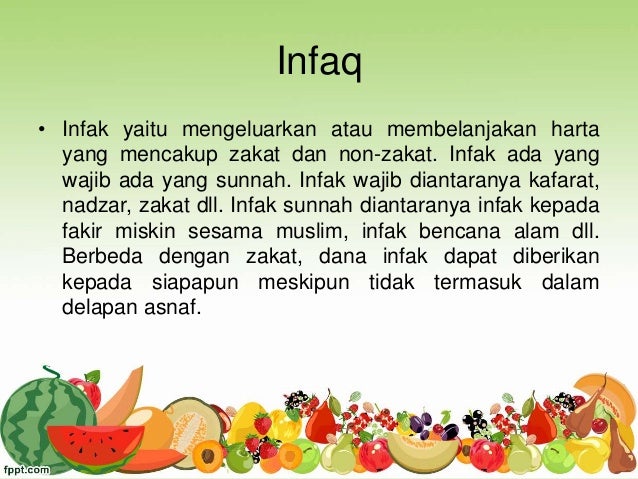 Infaq

• Infak yaitu mengeluarkan atau membelanjakan harta yang mencakup zakat dan non-zakat. Infak ada yang wajib ada yang sunnah. Infak wajib diantaranya kafarat, nadzar, zakat dll. Infak sunnah diantaranya infak kepada fakir miskin sesama muslim, infak bencana alam dll. Berbeda dengan zakat, dana infak dapat diberikan kepada siapapun meskipun tidak termasuk dalam delapan asnaf.

fppt.com